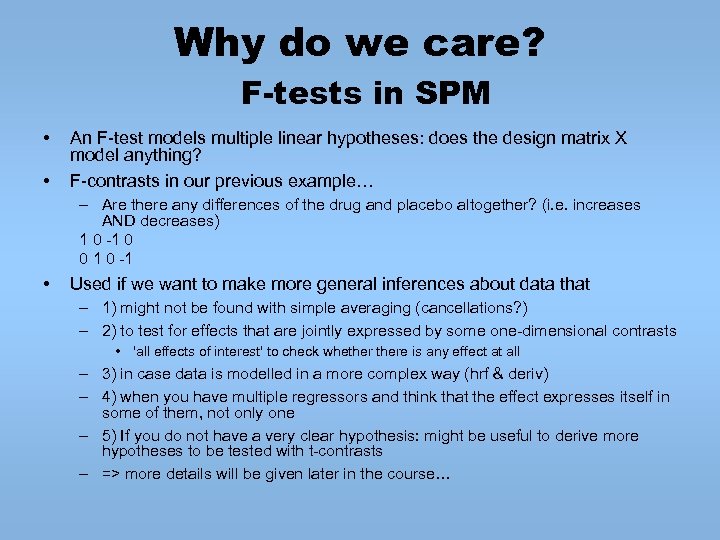 Why do we care?
F-tests in SPM

• An F-test models multiple linear hypotheses: does the design matrix X model anything?
• F-contrasts in our previous example…
– Are there any differences of the drug and placebo altogether? (i.e. increases AND decreases)
1 0 -1 0
0 1 0 -1
• Used if we want to make more general inferences about data that
– 1) might not be found with simple averaging (cancellations?)
– 2) to test for effects that are jointly expressed by some one-dimensional contrasts
• 'all effects of interest' to check whether there is any effect at all
– 3) in case data is modelled in a more complex way (hrf & deriv)
– 4) when you have multiple regressors and think that the effect expresses itself in some of them, not only one
– 5) If you do not have a very clear hypothesis: might be useful to derive more hypotheses to be tested with t-contrasts
– => more details will be given later in the course…